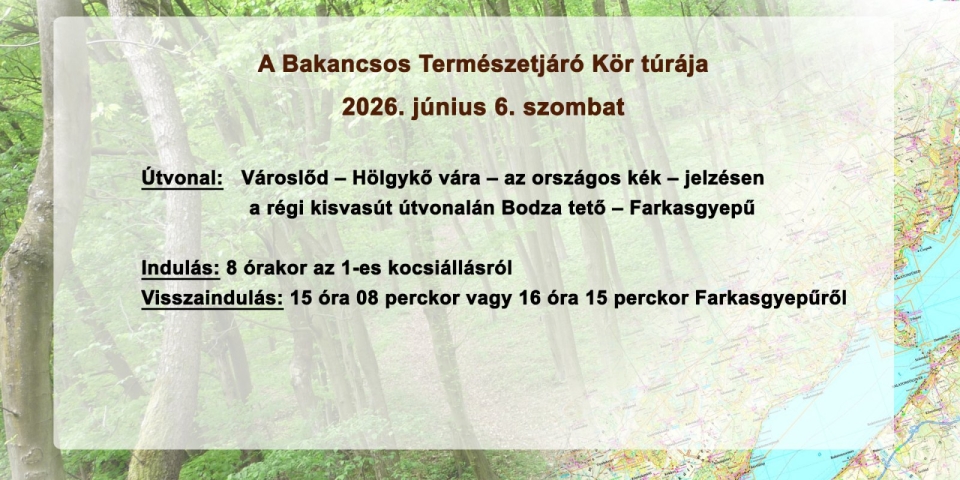 A Bakancsos Természetjáró Kör túrája

2026. június 6. szombat

Útvonal: Városlőd – Hölgykő vára – az országos kék – jelzésen a régi kisvasút útvonalán Bodza tető – Farkasgyepű

Indulás: 8 órakor az 1-es kocsiállásról
Visszaindulás: 15 óra 08 perckor vagy 16 óra 15 perckor Farkasgyepűről